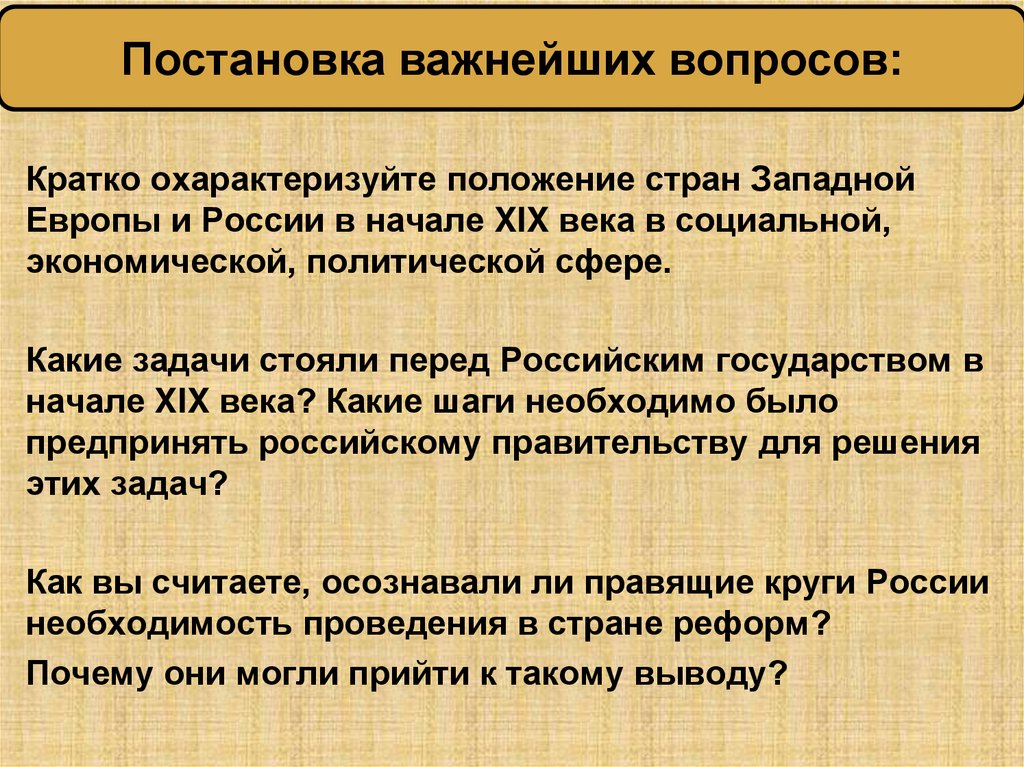 Постановка важнейших вопросов:

Кратко охарактеризуйте положение стран Западной Европы и России в начале XIX века в социальной, экономической, политической сфере.

Какие задачи стояли перед Российским государством в начале XIX века? Какие шаги необходимо было предпринять российскому правительству для решения этих задач?

Как вы считаете, осознавали ли правящие круги России необходимость проведения в стране реформ?

Почему они могли прийти к такому выводу?